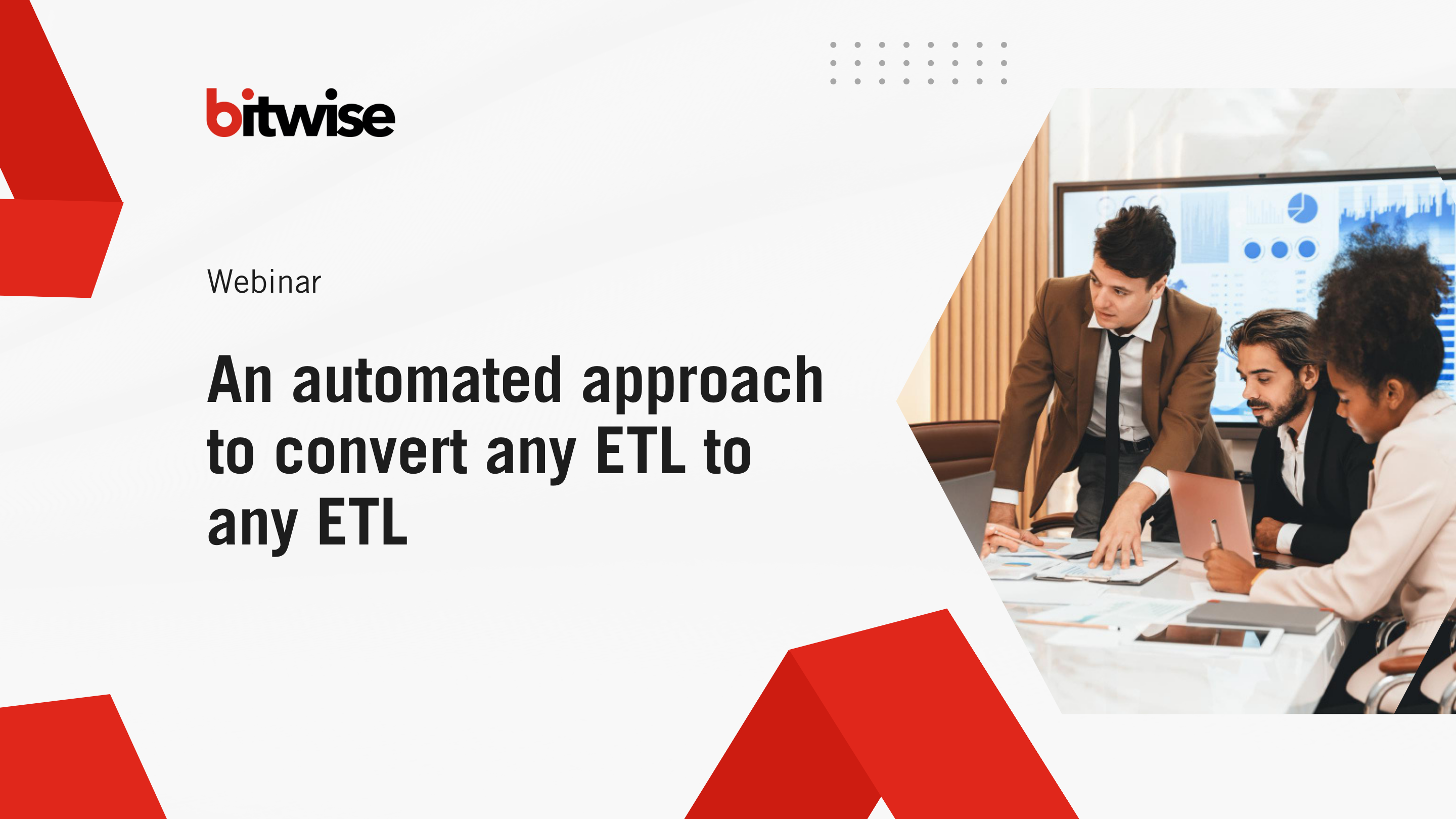 bitwise

Webinar

An automated approach to convert any ETL to any ETL